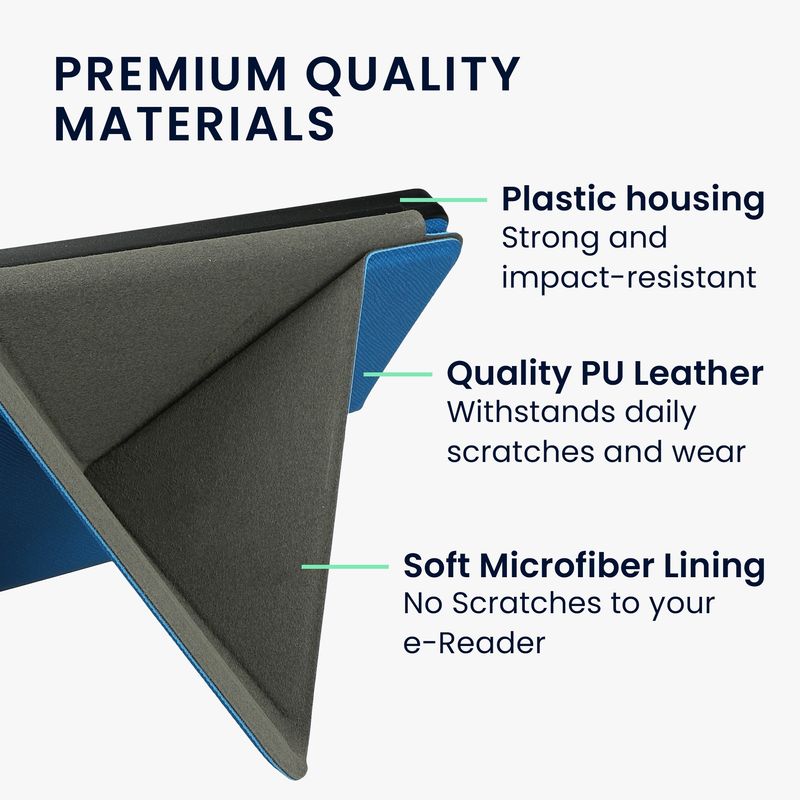 PREMIUM QUALITY MATERIALS

Plastic housing
Strong and impact-resistant

Quality PU Leather
Withstands daily scratches and wear

Soft Microfiber Lining
No Scratches to your e-Reader